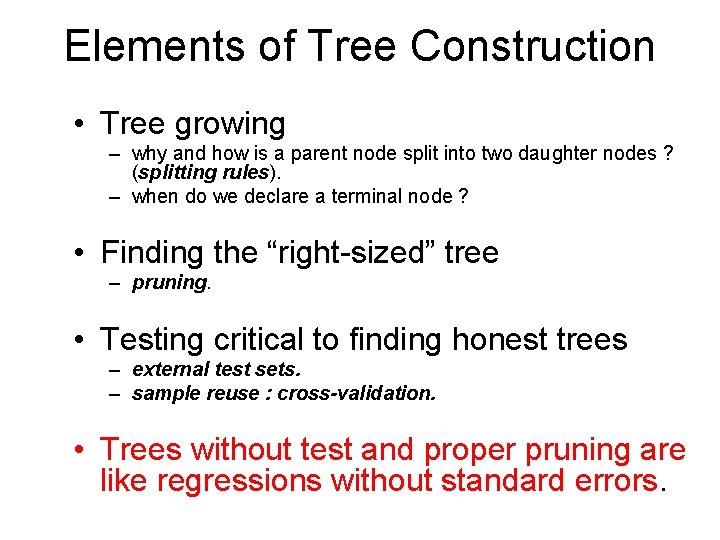 Elements of Tree Construction

• Tree growing
– why and how is a parent node split into two daughter nodes ? (splitting rules).
– when do we declare a terminal node ?

• Finding the “right-sized” tree
– pruning.

• Testing critical to finding honest trees
– external test sets.
– sample reuse : cross-validation.

• Trees without test and proper pruning are like regressions without standard errors.